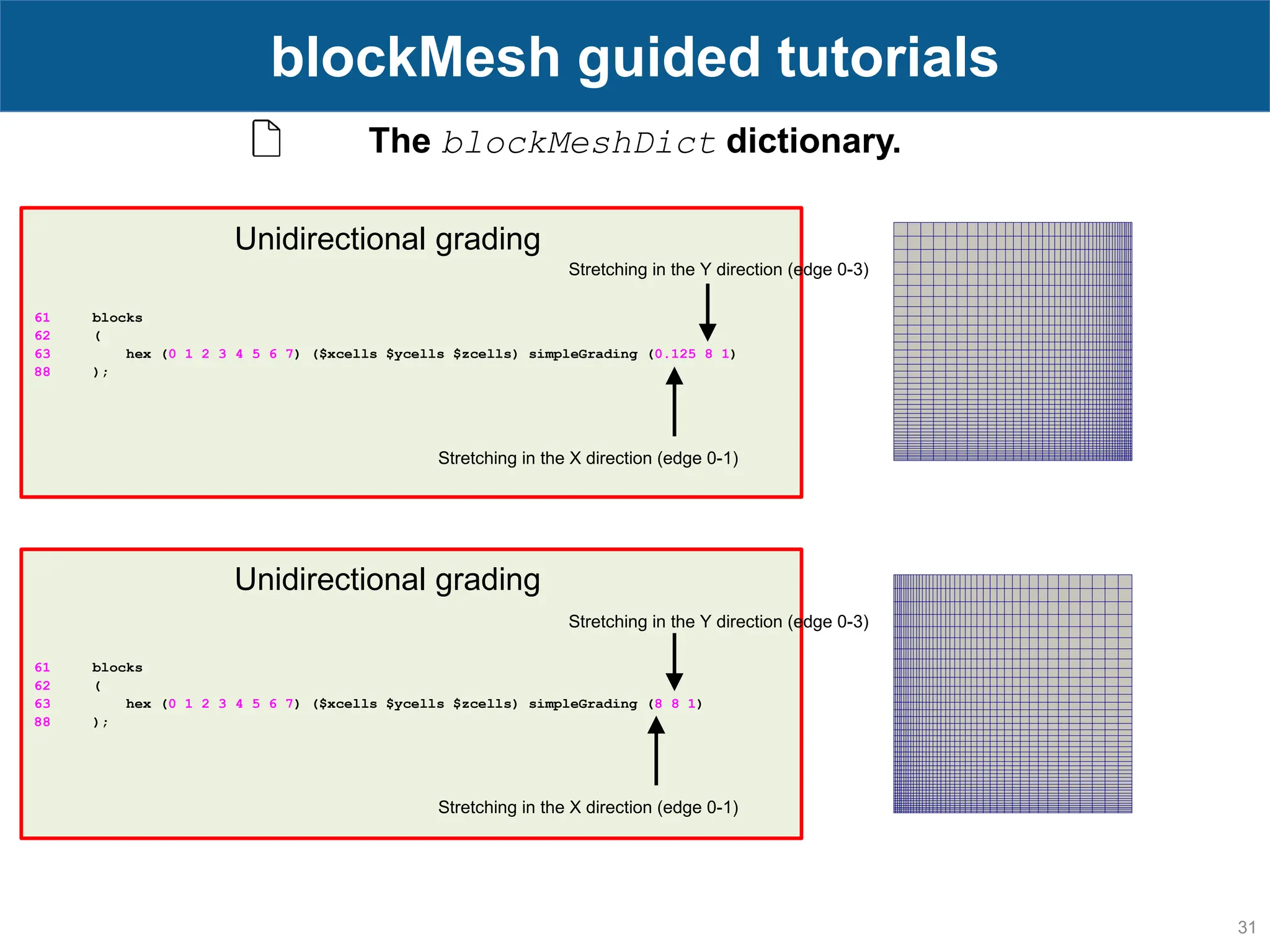 blockMesh guided tutorials

The blockMeshDict dictionary.

Unidirectional grading

Stretching in the Y direction (edge 0-3)

61 blocks
62 (
63 hex (0 1 2 3 4 5 6 7) ($xcells $ycells $zcells) simpleGrading (0.125 8 1)
88 );

Stretching in the X direction (edge 0-1)

Unidirectional grading

Stretching in the Y direction (edge 0-3)

61 blocks
62 (
63 hex (0 1 2 3 4 5 6 7) ($xcells $ycells $zcells) simpleGrading (8 8 1)
88 );

Stretching in the X direction (edge 0-1)

31